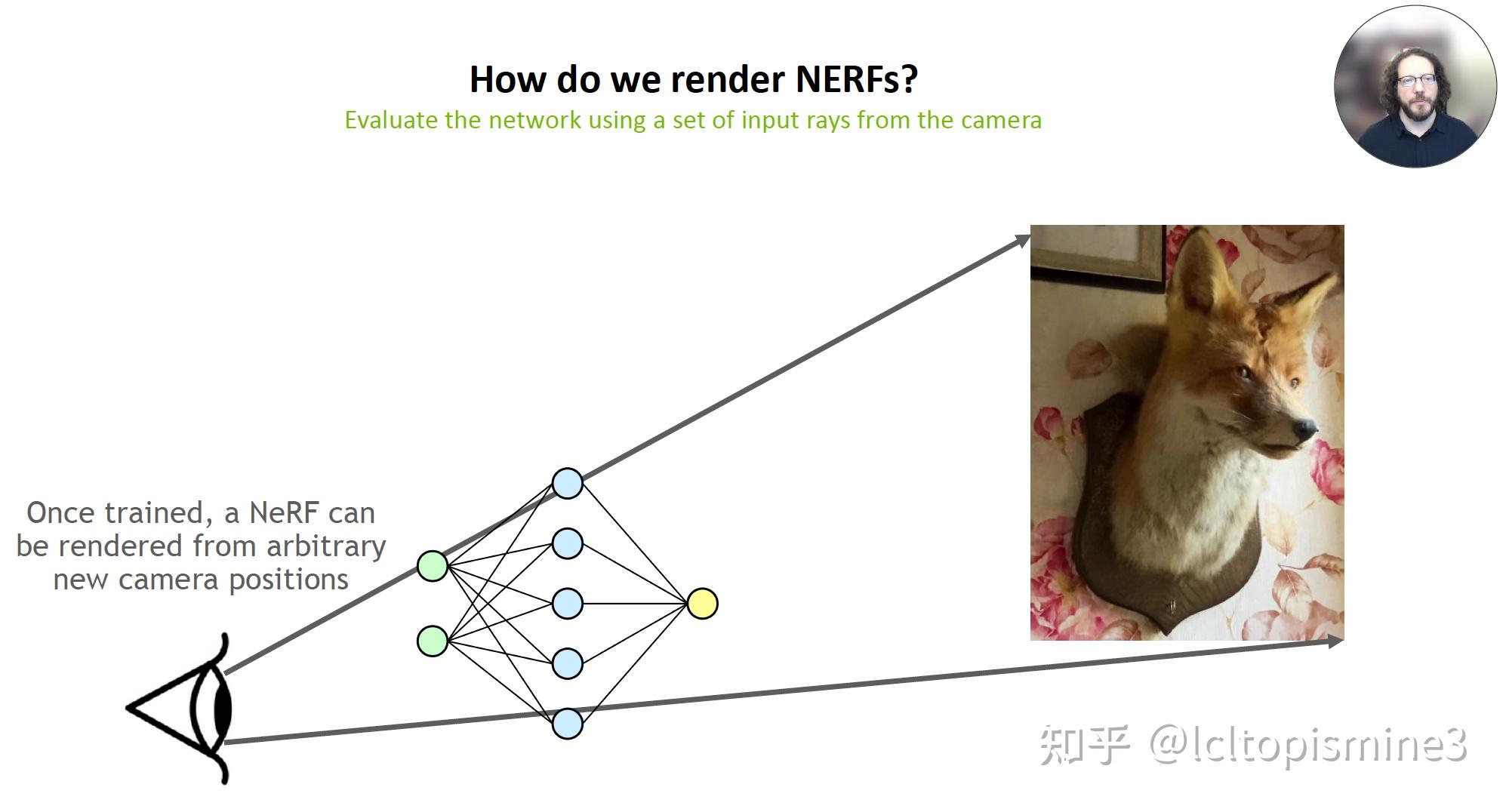 How do we render NERFs?

Evaluate the network using a set of input rays from the camera

Once trained, a NeRF can be rendered from arbitrary new camera positions

知乎 @lcltopismine3